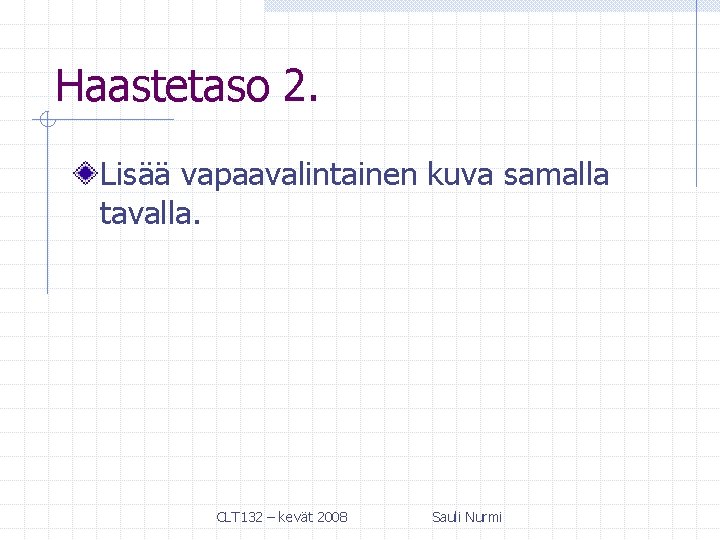 Haastetaso 2.

Lisää vapaavalintainen kuva samalla tavalla.

CLT132 – kevät 2008 Sauli Nurmi